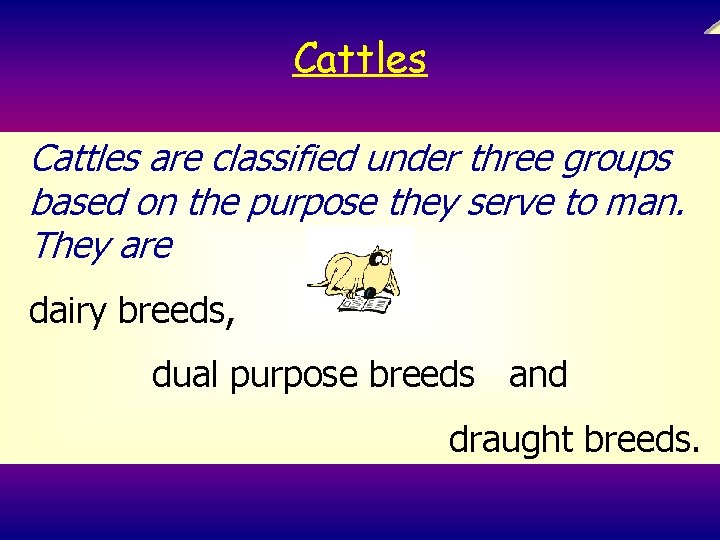 Cattles

Cattles are classified under three groups based on the purpose they serve to man. They are

dairy breeds,

dual purpose breeds and

draught breeds.